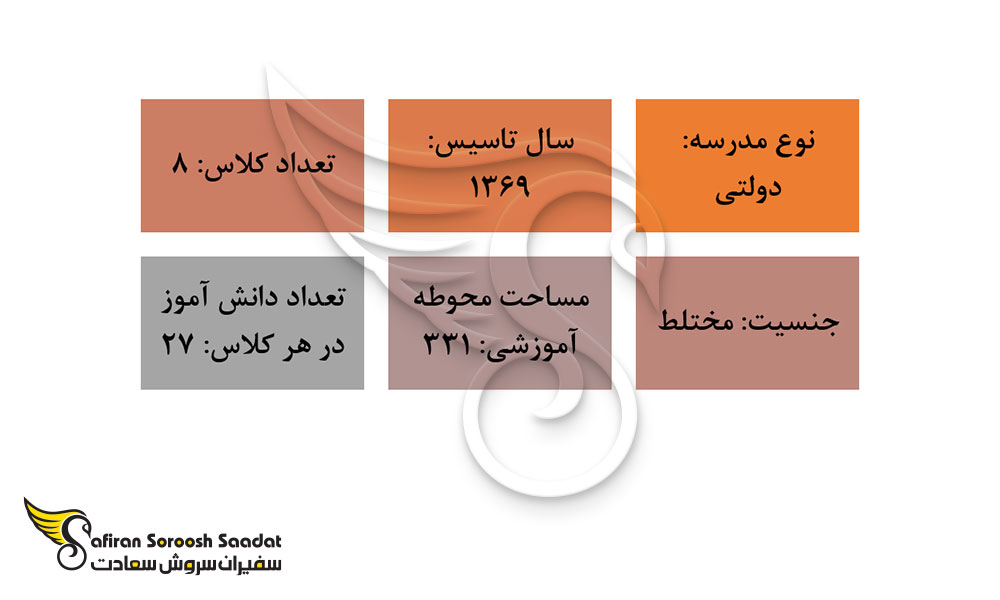 نوع مدرسه: دولتی

سال تاسیس: ۱۳۶۹

تعداد کلاس: ۸

جنسیت: مختلط

مساحت محوطه آموزشی: ۳۳۱

تعداد دانش آموز در هر کلاس: ۲۷

Safiran Soroosh Saadat
سفیران سروش سعادت